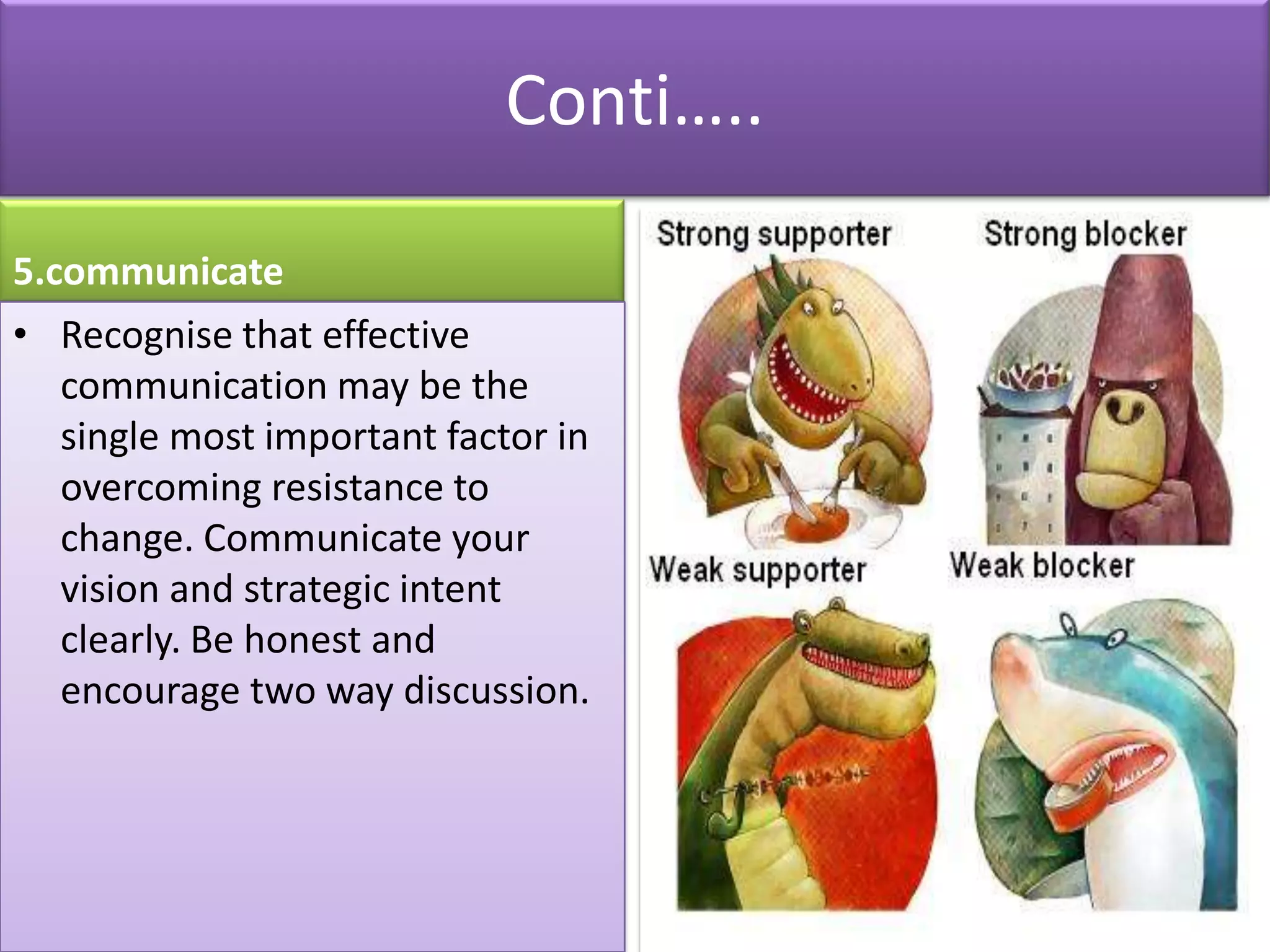 Conti…..

5.communicate

• Recognise that effective communication may be the single most important factor in overcoming resistance to change. Communicate your vision and strategic intent clearly. Be honest and encourage two way discussion.

Strong supporter

Strong blocker

Weak supporter

Weak blocker